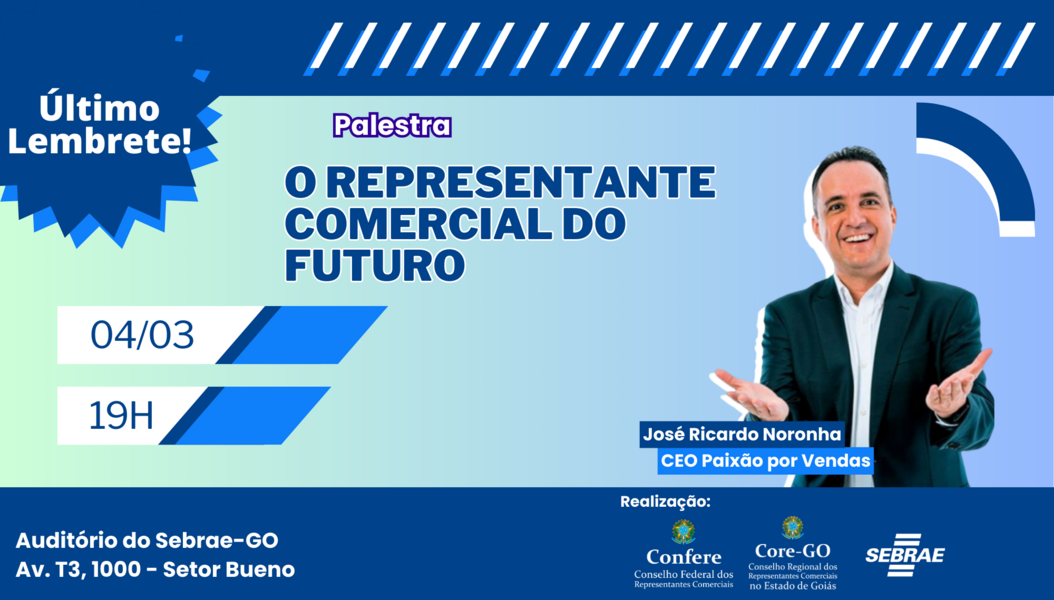 Último Lembrete!

Palestra

O REPRESENTANTE COMERCIAL DO FUTURO

04/03

19H

José Ricardo Noronha
CEO Paixão por Vendas

Auditório do Sebrae-GO
Av. T3, 1000 - Setor Bueno

Realização:

Confere
Conselho Federal dos Representantes Comerciais

Core-GO
Conselho Regional dos Representantes Comerciais no Estado de Goiás

SEBRAE